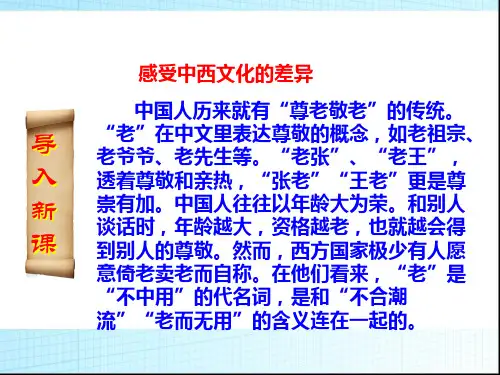 导入新课

感受中西文化的差异

中国人历来就有“尊老敬老”的传统。“老”在中文里表达尊敬的概念，如老祖宗、老爷爷、老先生等。“老张”、“老王”，透着尊敬和亲热，“张老”“王老”更是尊崇有加。中国人往往以年龄大为荣。和别人谈话时，年龄越大，资格越老，也就越会得到别人的尊敬。然而，西方国家极少有人愿意倚老卖老而自称。在他们看来，“老”是“不中用”的代名词，是和“不合潮流”“老而无用”的含义连在一起的。